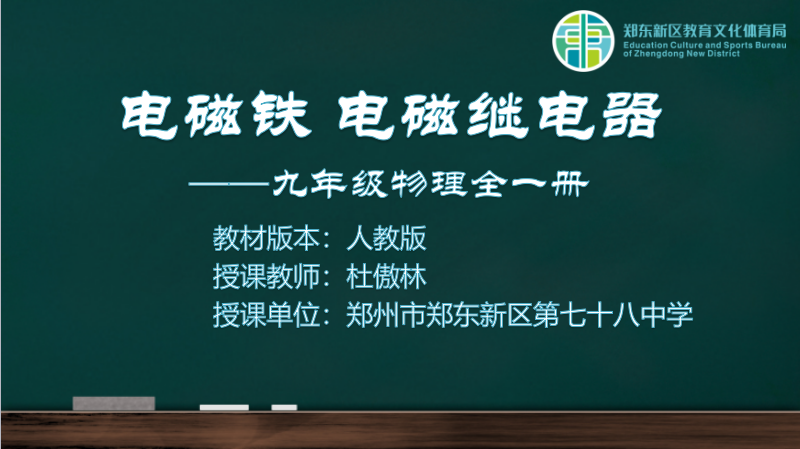 郑东新区教育文化体育局
Education Culture and Sports Bureau of Zhengdong New District

电磁铁 电磁继电器

——九年级物理全一册

教材版本：人教版
授课教师：杜傲林
授课单位：郑州市郑东新区第七十八中学